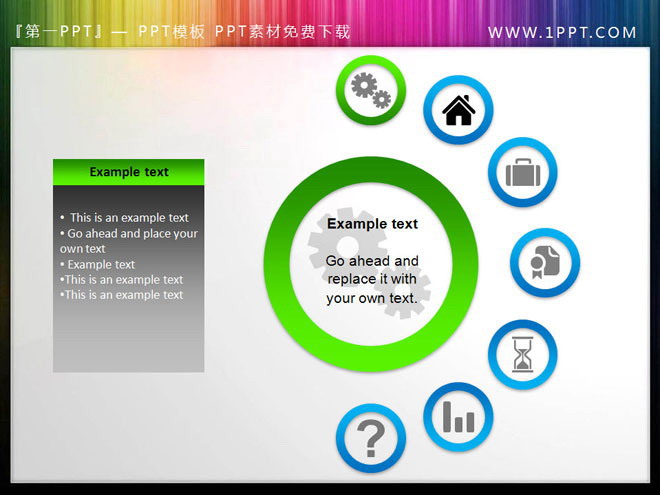 『第一PPT』— PPT模板 PPT素材免费下载

WWW.1PPT.COM

Example text

• This is an example text
• Go ahead and place your own text
• Example text
•This is an example text
•This is an example text

Example text

Go ahead and replace it with your own text.

?